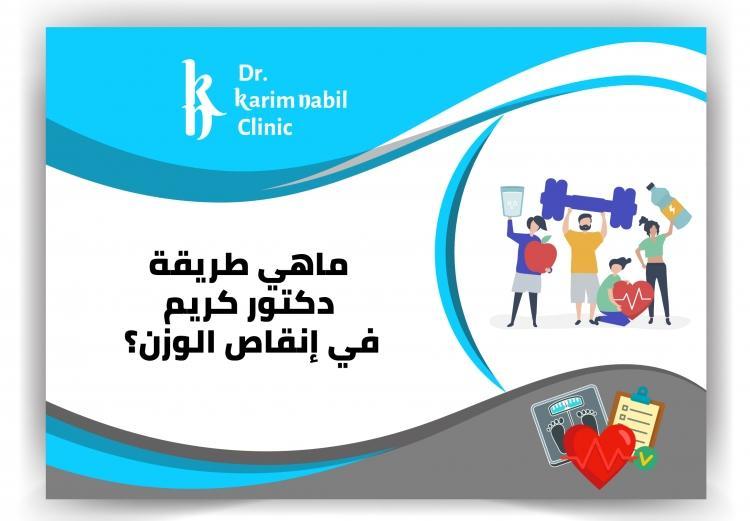 Dr.
karim nabil
Clinic

ماهي طريقة
دكتور كريم
في إنقاص الوزن؟